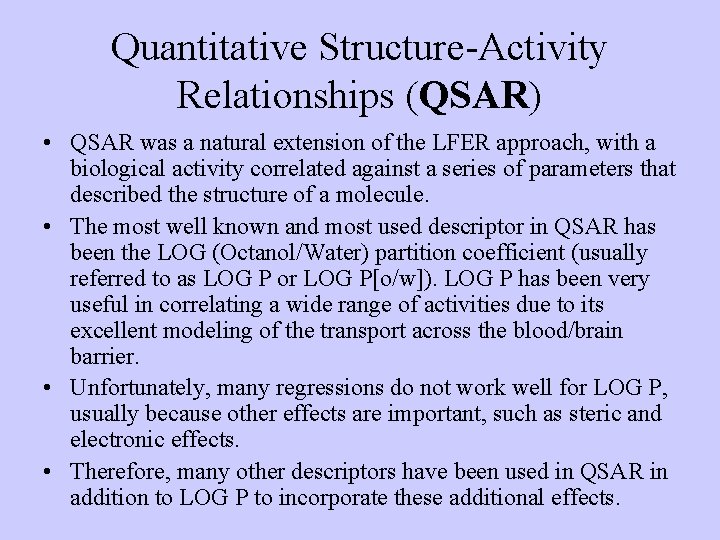 Quantitative Structure-Activity Relationships (QSAR)

• QSAR was a natural extension of the LFER approach, with a biological activity correlated against a series of parameters that described the structure of a molecule.

• The most well known and most used descriptor in QSAR has been the LOG (Octanol/Water) partition coefficient (usually referred to as LOG P or LOG P[o/w]). LOG P has been very useful in correlating a wide range of activities due to its excellent modeling of the transport across the blood/brain barrier.

• Unfortunately, many regressions do not work well for LOG P, usually because other effects are important, such as steric and electronic effects.

• Therefore, many other descriptors have been used in QSAR in addition to LOG P to incorporate these additional effects.